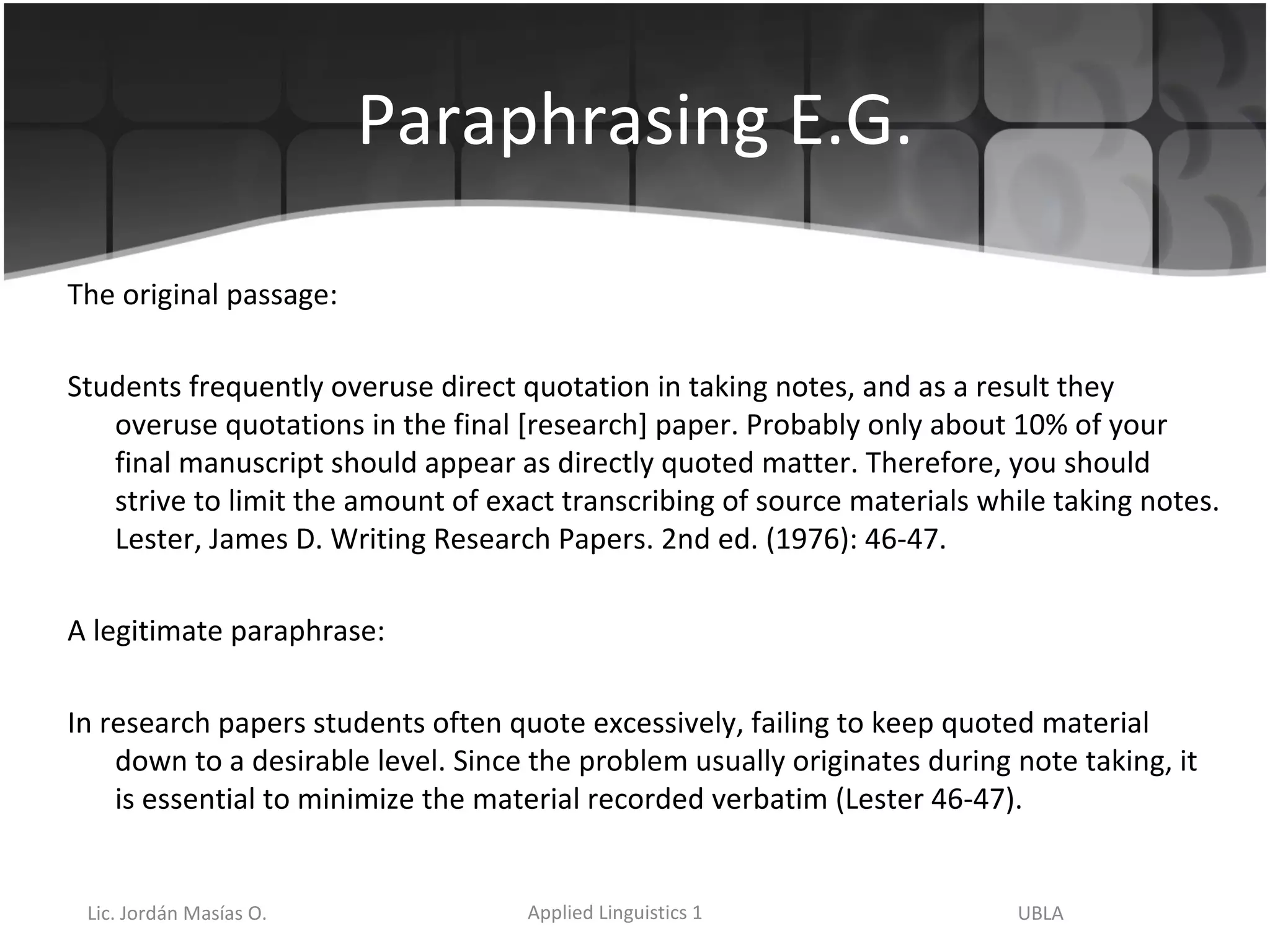 Paraphrasing E.G.

The original passage:

Students frequently overuse direct quotation in taking notes, and as a result they overuse quotations in the final [research] paper. Probably only about 10% of your final manuscript should appear as directly quoted matter. Therefore, you should strive to limit the amount of exact transcribing of source materials while taking notes. Lester, James D. Writing Research Papers. 2nd ed. (1976): 46-47.

A legitimate paraphrase:

In research papers students often quote excessively, failing to keep quoted material down to a desirable level. Since the problem usually originates during note taking, it is essential to minimize the material recorded verbatim (Lester 46-47).

Lic. Jordán Masías O.

Applied Linguistics 1

UBLA